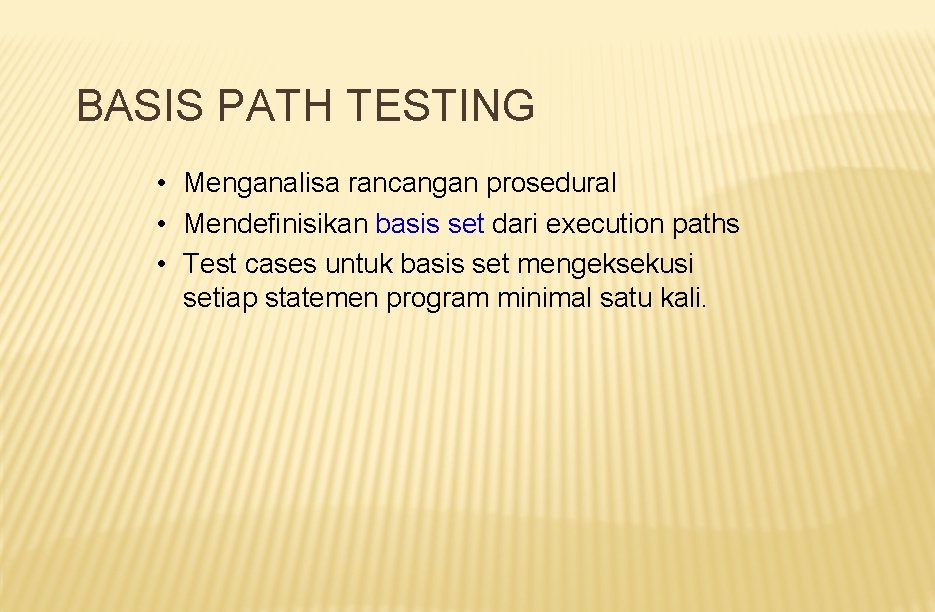 BASIS PATH TESTING

• Menganalisa rancangan prosedural
• Mendefinisikan basis set dari execution paths
• Test cases untuk basis set mengeksekusi setiap statemen program minimal satu kali.